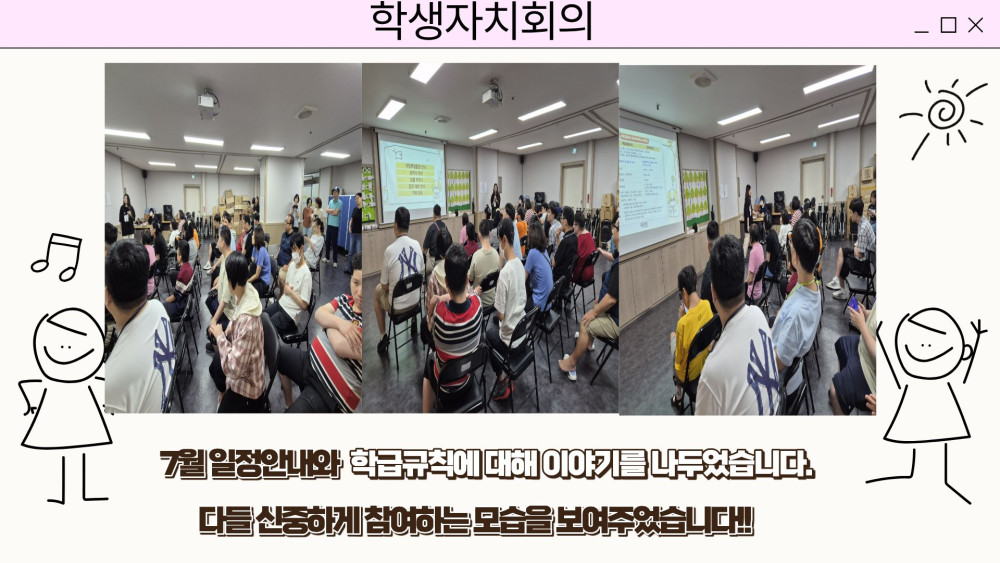 학생자치회의

7월 일정안내와 학급규칙에 대해 이야기를 나누었습니다.

다들 신중하게 참여하는 모습을 보여주었습니다!!